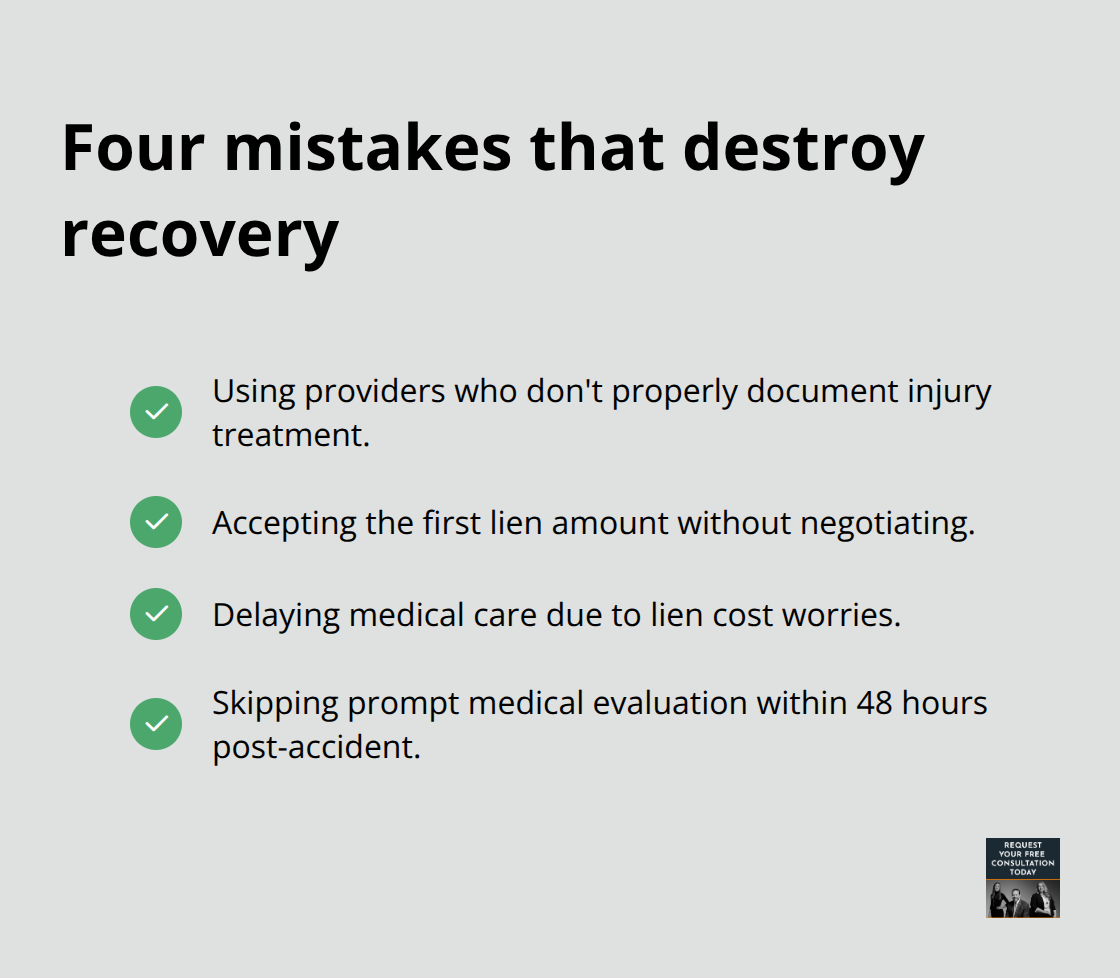 Four mistakes that destroy recovery

Using providers who don't properly document injury treatment.

Accepting the first lien amount without negotiating.

Delaying medical care due to lien cost worries.

Skipping prompt medical evaluation within 48 hours post-accident.

REQUEST YOUR FREE CONSULTATION TODAY